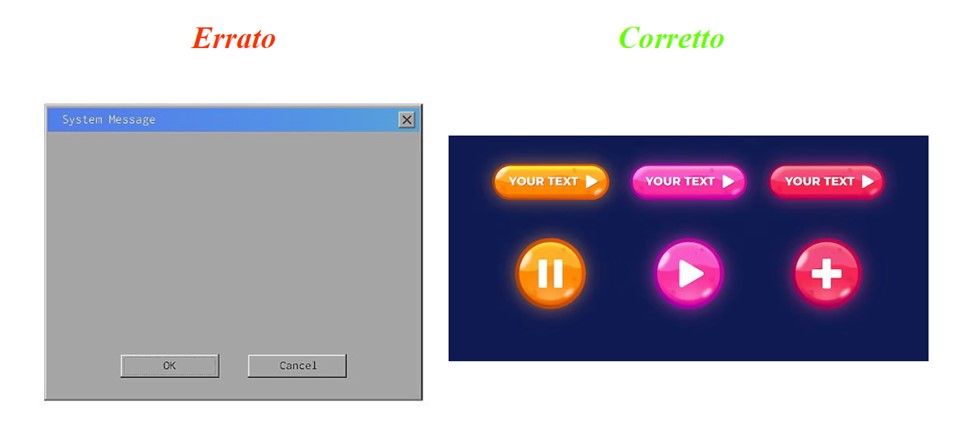 Errato

System Message

OK

Cancel

Corretto

YOUR TEXT

YOUR TEXT

YOUR TEXT